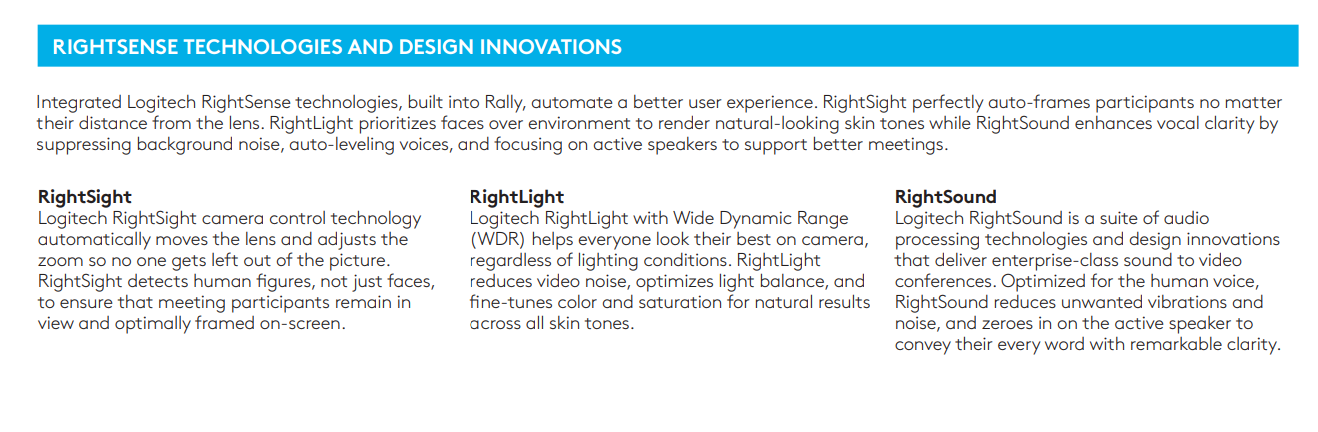 RIGHTSENSE TECHNOLOGIES AND DESIGN INNOVATIONS

Integrated Logitech RightSense technologies, built into Rally, automate a better user experience. RightSight perfectly auto-frames participants no matter their distance from the lens. RightLight prioritizes faces over environment to render natural-looking skin tones while RightSound enhances vocal clarity by suppressing background noise, auto-leveling voices, and focusing on active speakers to support better meetings.

RightSight
Logitech RightSight camera control technology automatically moves the lens and adjusts the zoom so no one gets left out of the picture. RightSight detects human figures, not just faces, to ensure that meeting participants remain in view and optimally framed on-screen.

RightLight
Logitech RightLight with Wide Dynamic Range (WDR) helps everyone look their best on camera, regardless of lighting conditions. RightLight reduces video noise, optimizes light balance, and fine-tunes color and saturation for natural results across all skin tones.

RightSound
Logitech RightSound is a suite of audio processing technologies and design innovations that deliver enterprise-class sound to video conferences. Optimized for the human voice, RightSound reduces unwanted vibrations and noise, and zeroes in on the active speaker to convey their every word with remarkable clarity.